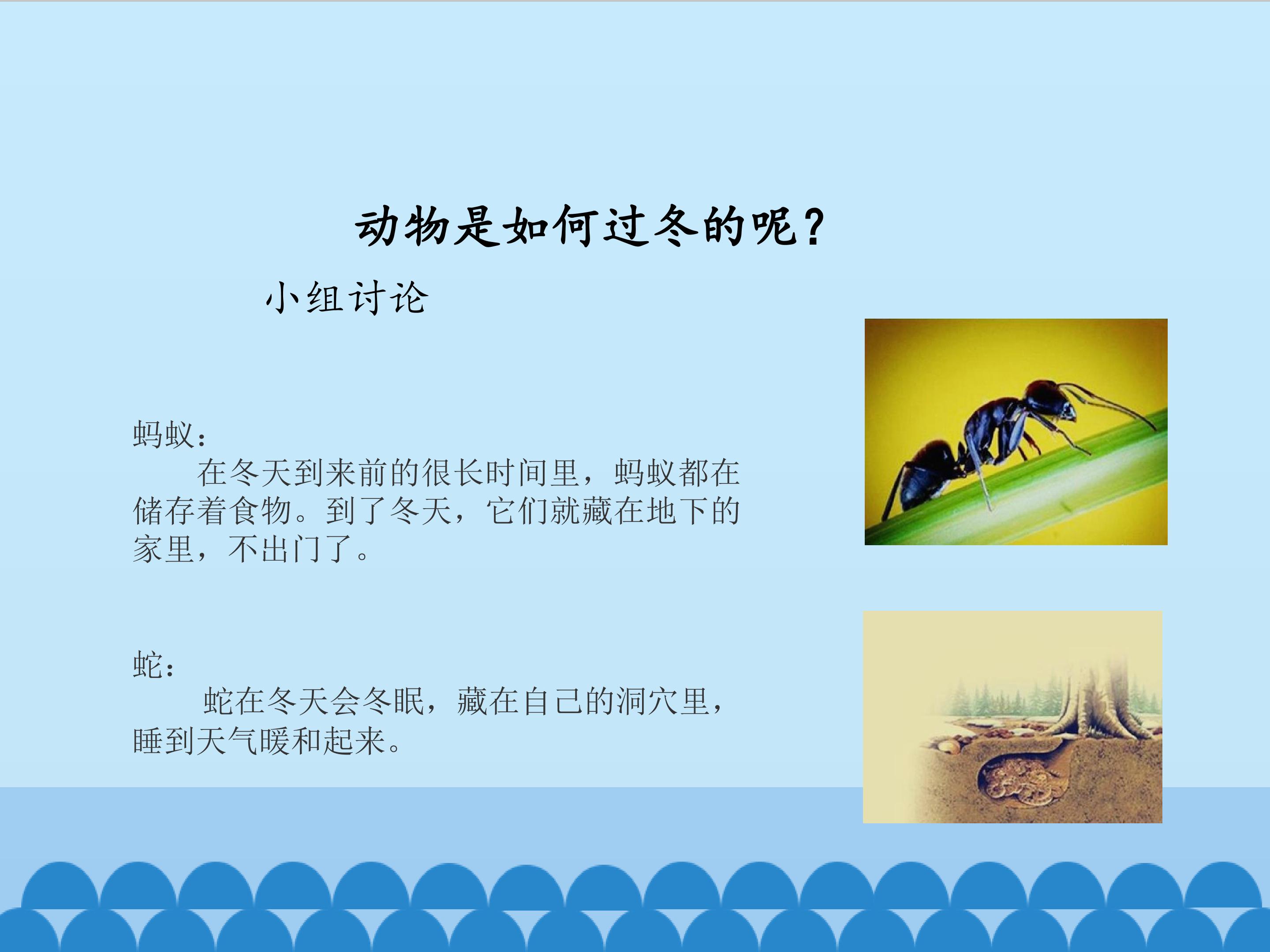 动物是如何过冬的呢？

小组讨论

蚂蚁：

在冬天到来前的很长时间里，蚂蚁都在储存着食物。到了冬天，它们就藏在地下的家里，不出门了。

蛇：

蛇在冬天会冬眠，藏在自己的洞穴里，睡到天气暖和起来。